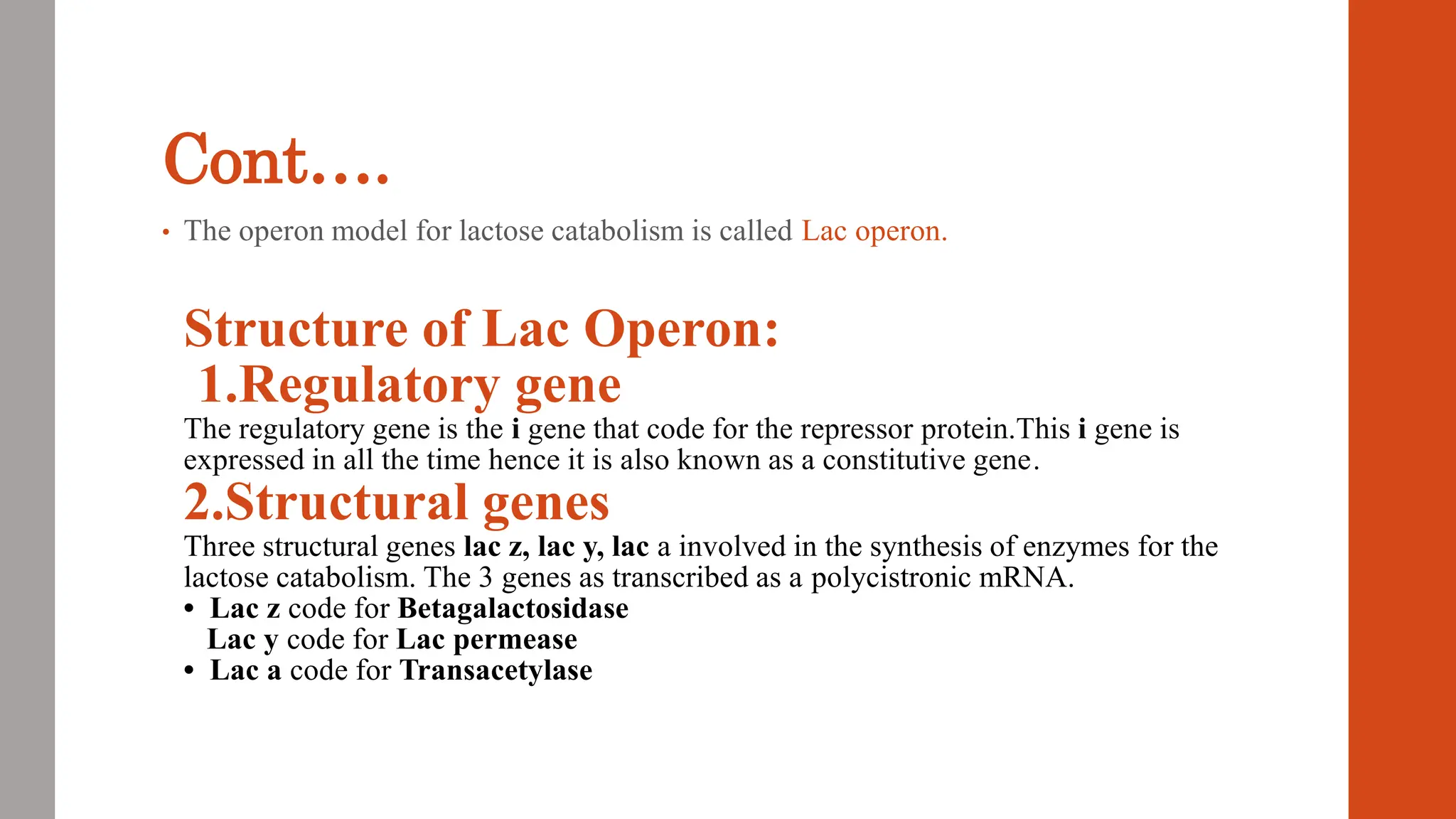 Cont….

• The operon model for lactose catabolism is called Lac operon.

Structure of Lac Operon:
1.Regulatory gene
The regulatory gene is the i gene that code for the repressor protein.This i gene is expressed in all the time hence it is also known as a constitutive gene.
2.Structural genes
Three structural genes lac z, lac y, lac a involved in the synthesis of enzymes for the lactose catabolism. The 3 genes as transcribed as a polycistronic mRNA.
• Lac z code for Betagalactosidase
Lac y code for Lac permease
• Lac a code for Transacetylase